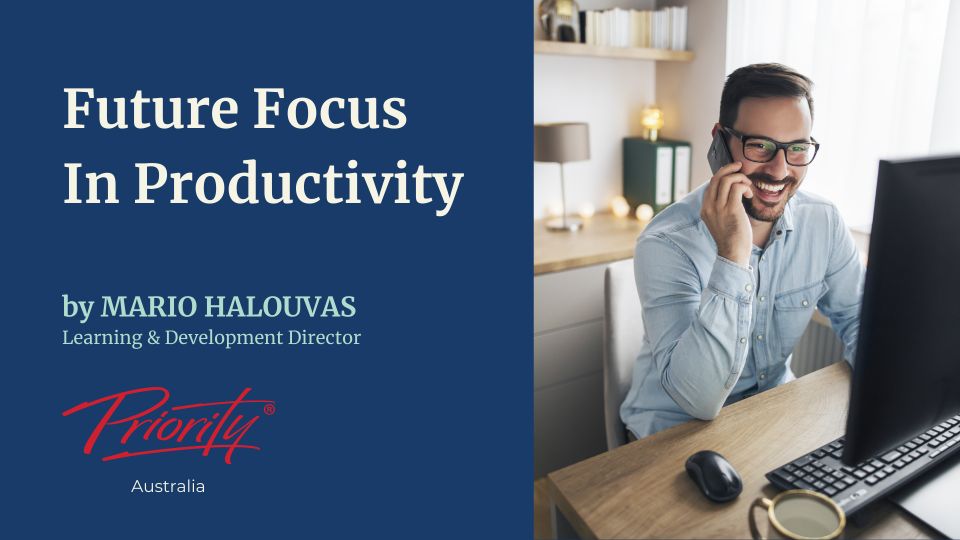 Future Focus In Productivity

by MARIO HALOUVAS
Learning & Development Director

Priority®
Australia